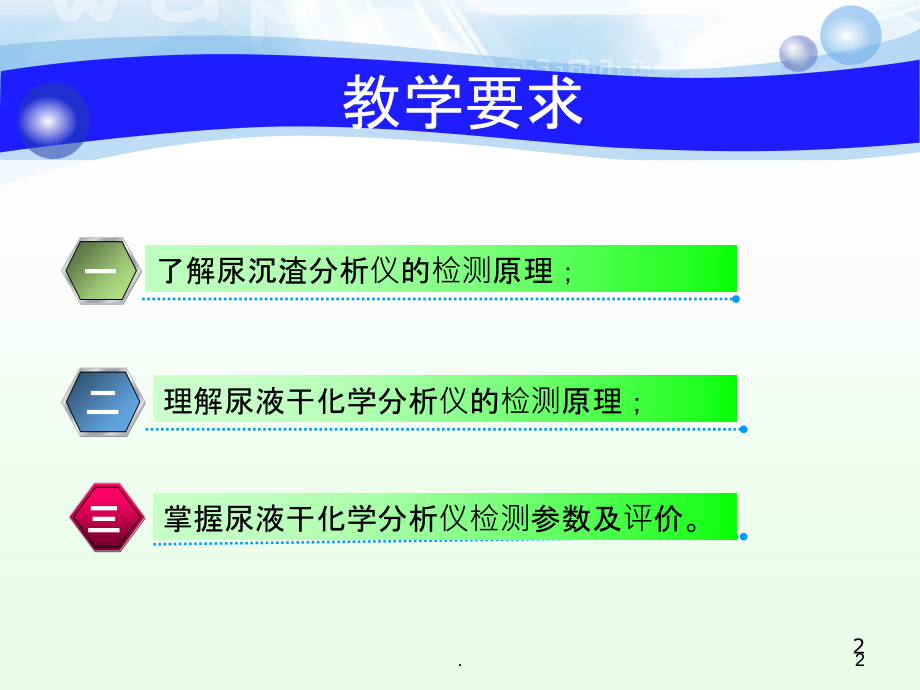 教学要求

一 了解尿沉渣分析仪的检测原理；

二 理解尿液干化学分析仪的检测原理；

三 掌握尿液干化学分析仪检测参数及评价。

.

2
2